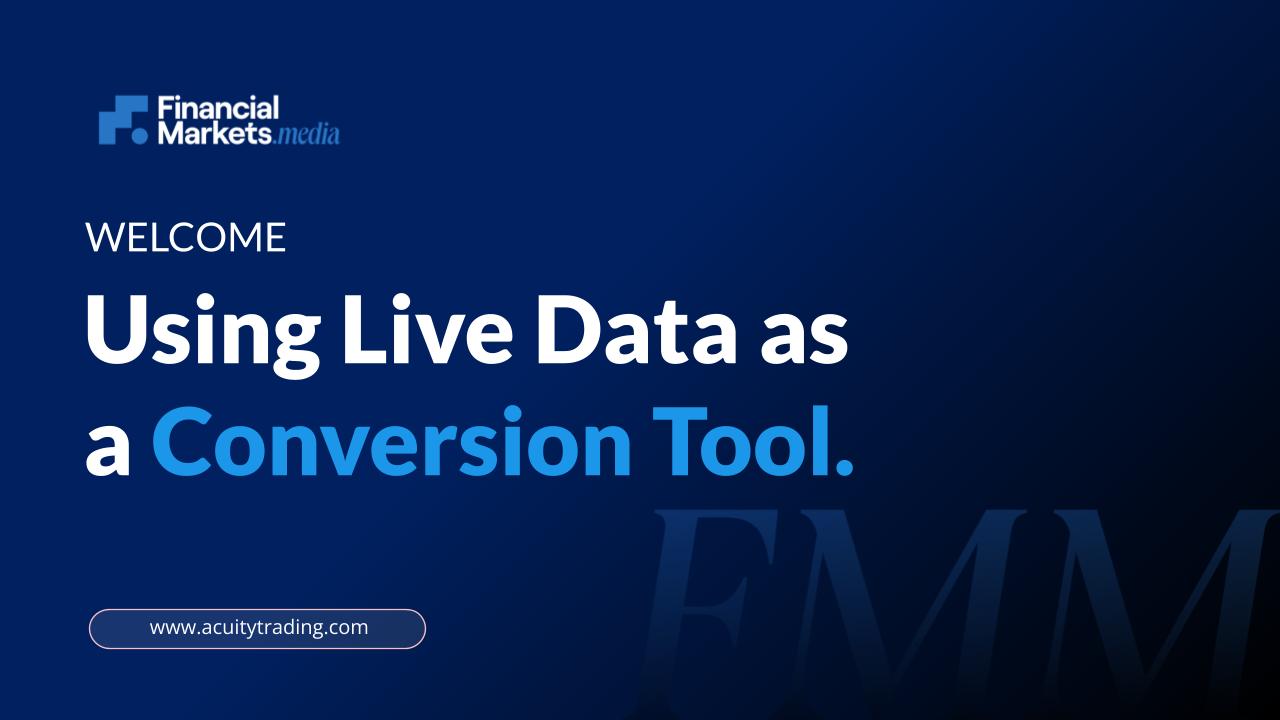 Financial
Markets.media

WELCOME

Using Live Data as a Conversion Tool.

www.acuitytrading.com

FMM